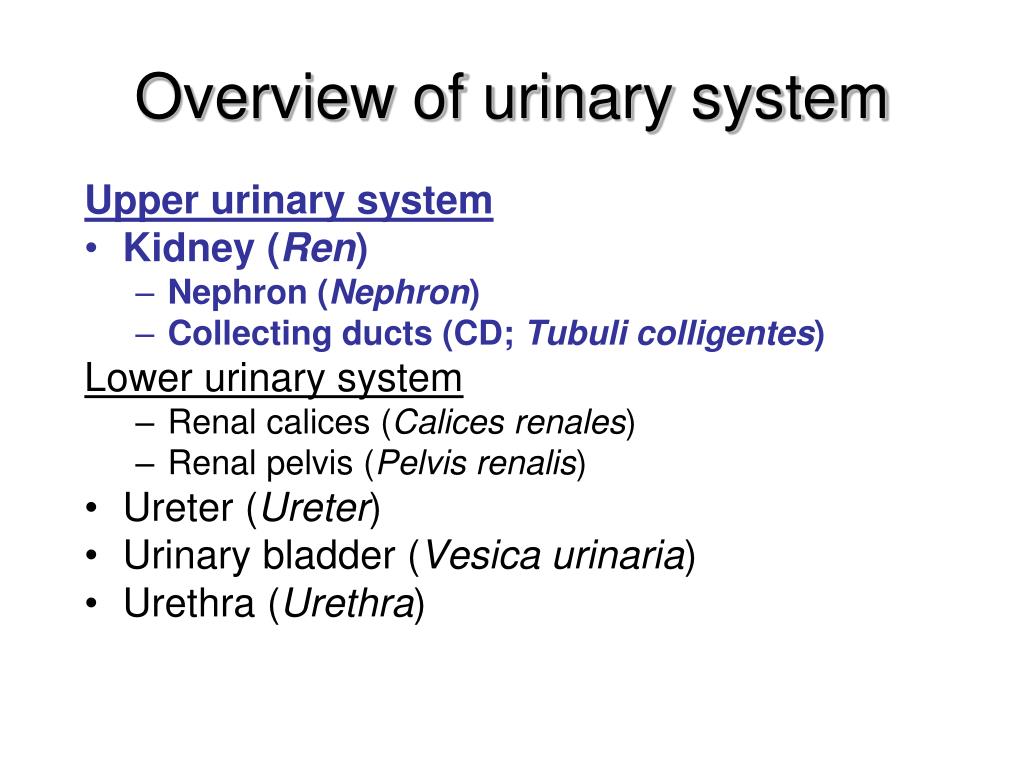 Overview of urinary system

Upper urinary system
• Kidney (Ren)
– Nephron (Nephron)
– Collecting ducts (CD; Tubuli colligentes)

Lower urinary system
– Renal calices (Calices renales)
– Renal pelvis (Pelvis renalis)
• Ureter (Ureter)
• Urinary bladder (Vesica urinaria)
• Urethra (Urethra)